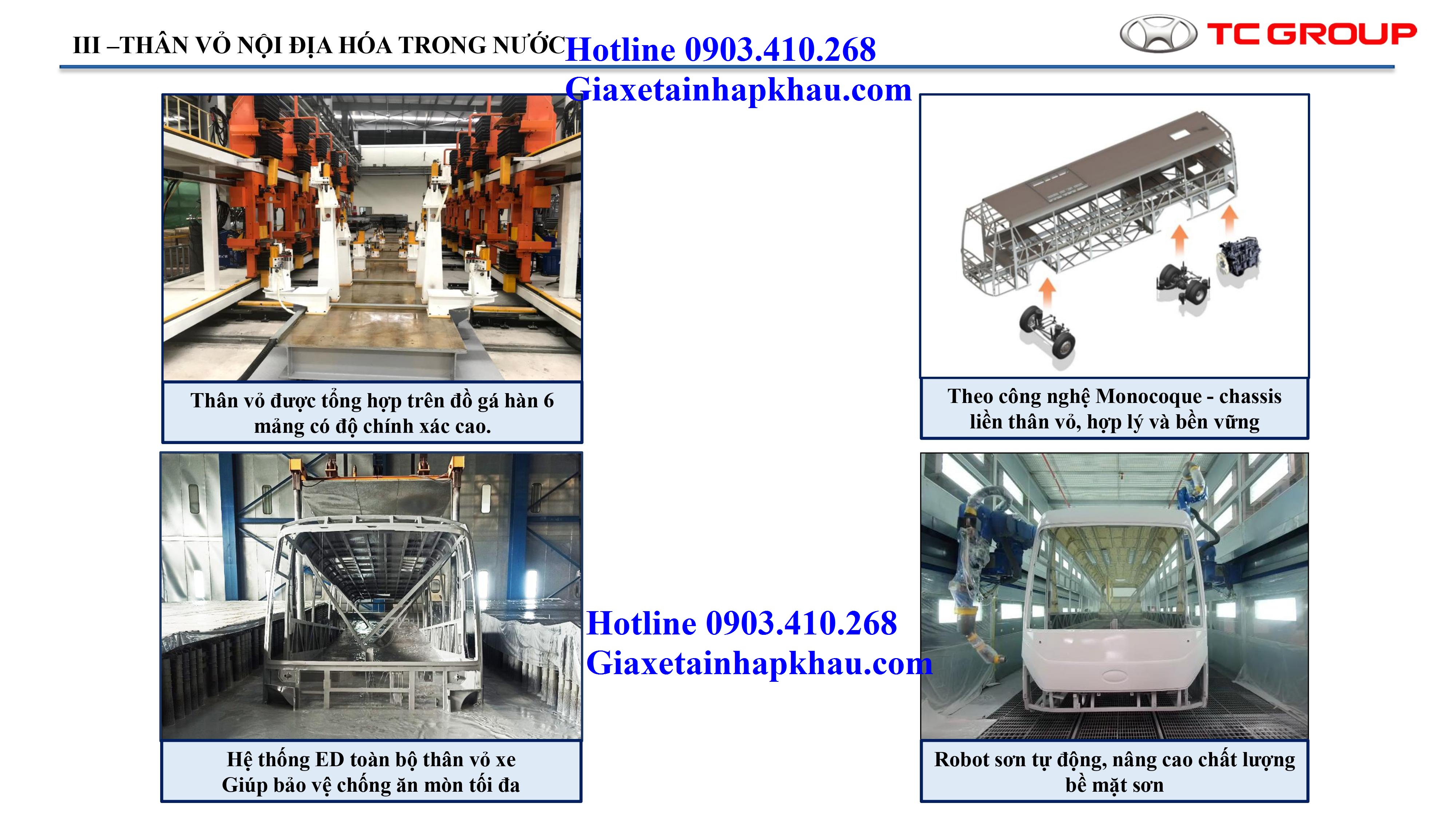 III –THÂN VỎ NỘI ĐỊA HÓA TRONG NƯỚC

Hotline 0903.410.268
Giaxetainhapkhau.com

TC GROUP

Thân vỏ được tổng hợp trên đồ gá hàn 6 mảng có độ chính xác cao.

Theo công nghệ Monocoque - chassis liền thân vỏ, hợp lý và bền vững

Hotline 0903.410.268
Giaxetainhapkhau.com

Hệ thống ED toàn bộ thân vỏ xe
Giúp bảo vệ chống ăn mòn tối đa

Robot sơn tự động, nâng cao chất lượng bề mặt sơn